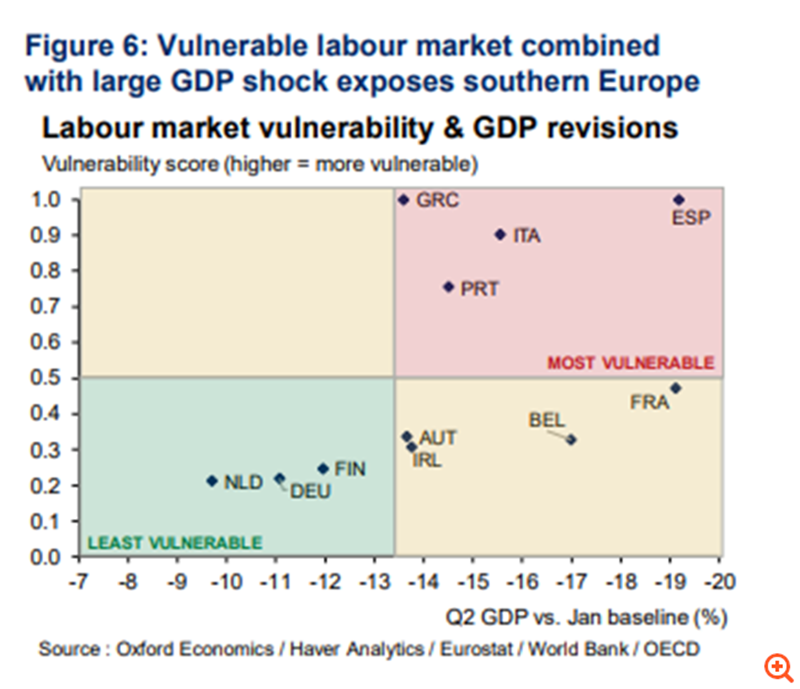 Figure 6: Vulnerable labour market combined with large GDP shock exposes southern Europe

Labour market vulnerability & GDP revisions

Vulnerability score (higher = more vulnerable)

1.0
0.9
0.8
0.7
0.6
0.5
0.4
0.3
0.2
0.1
0.0

GRC
ESP
ITA
PRT
MOST VULNERABLE
FRA
BEL
AUT
IRL
FIN
NLD
DEU
LEAST VULNERABLE

-7 -8 -9 -10 -11 -12 -13 -14 -15 -16 -17 -18 -19 -20

Q2 GDP vs. Jan baseline (%)

Source : Oxford Economics / Haver Analytics / Eurostat / World Bank / OECD